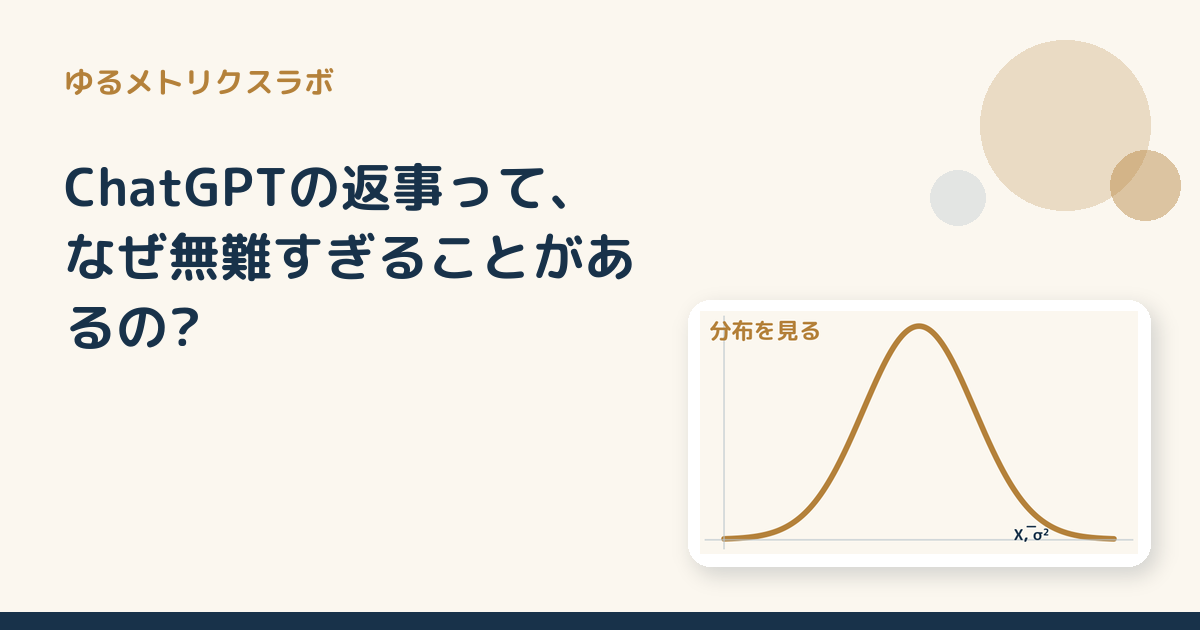 ゆるメトリクスラボ

ChatGPTの返事って、なぜ無難すぎることがあるの?

分布を見る

$\bar{x}, \sigma^2$